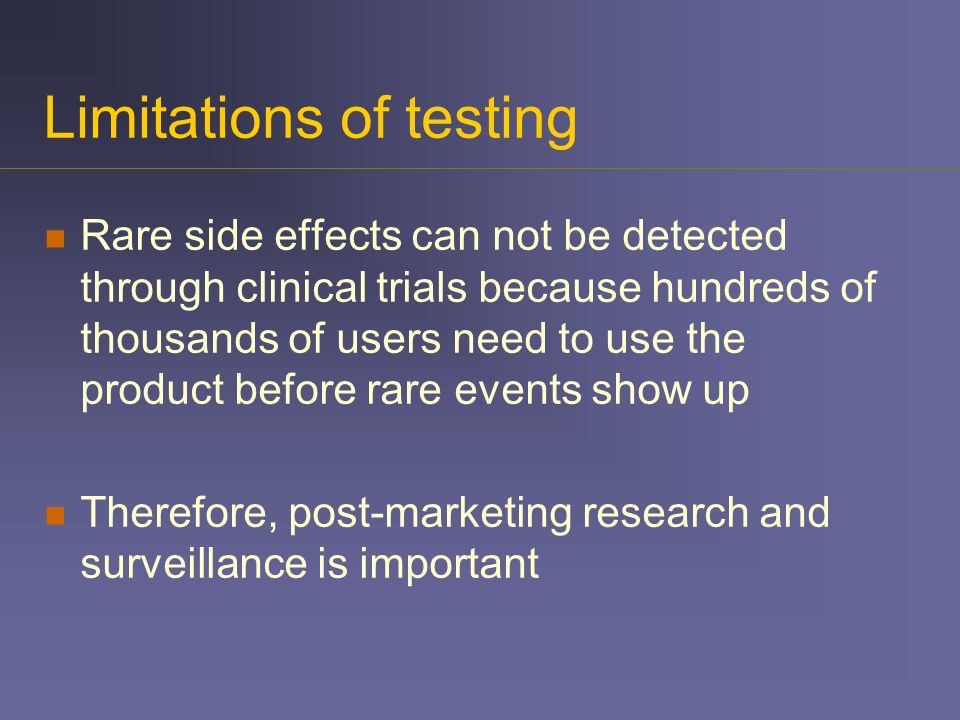 Limitations of testing

- Rare side effects can not be detected through clinical trials because hundreds of thousands of users need to use the product before rare events show up

- Therefore, post-marketing research and surveillance is important